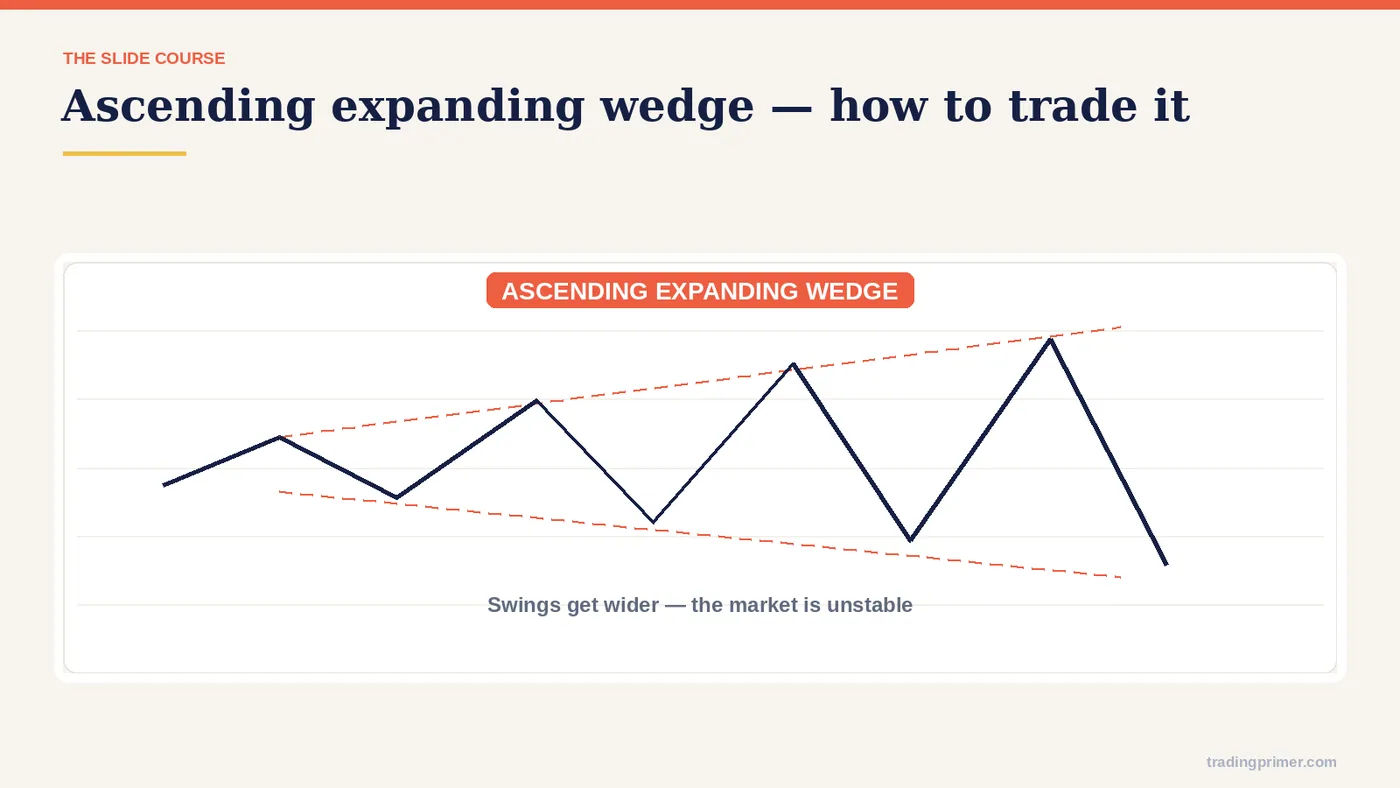 THE SLIDE COURSE

Ascending expanding wedge — how to trade it

ASCENDING EXPANDING WEDGE

Swings get wider — the market is unstable

tradingprimer.com